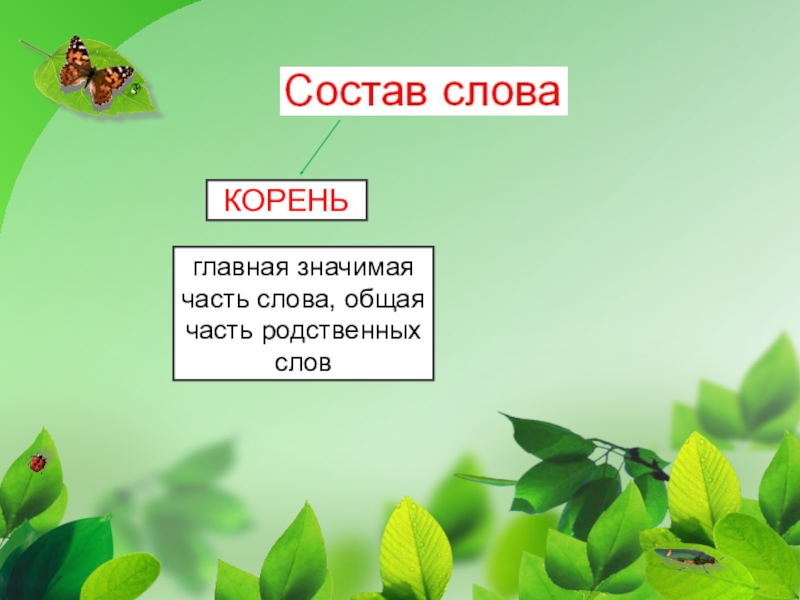 Состав слова

КОРЕНЬ

главная значимая часть слова, общая часть родственных слов